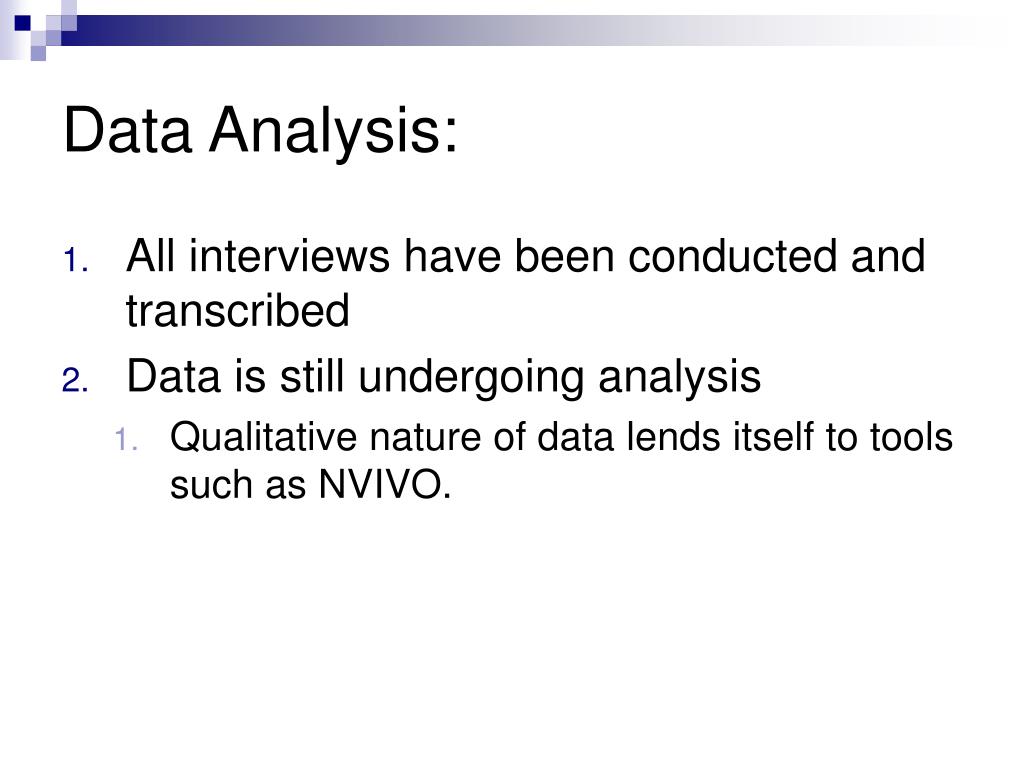 Data Analysis:

1. All interviews have been conducted and transcribed
2. Data is still undergoing analysis
   1. Qualitative nature of data lends itself to tools such as NVIVO.